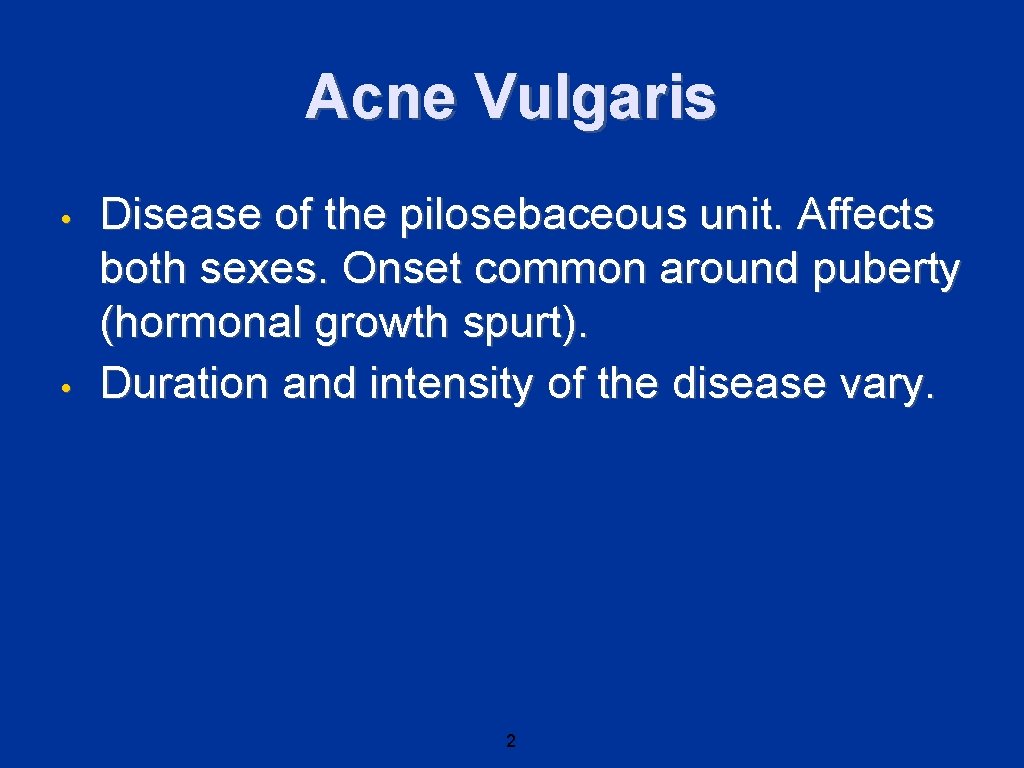 Acne Vulgaris

• Disease of the pilosebaceous unit. Affects both sexes. Onset common around puberty (hormonal growth spurt).
• Duration and intensity of the disease vary.

2